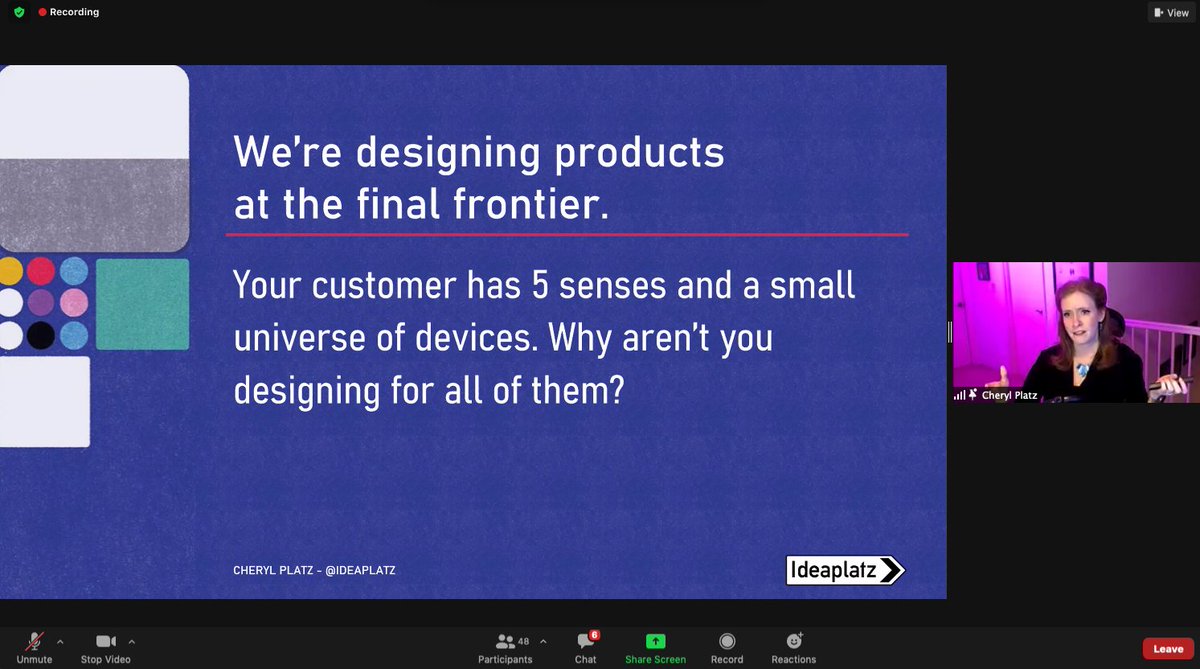 Recording

View

We're designing products at the final frontier.

Your customer has 5 senses and a small universe of devices. Why aren't you designing for all of them?

CHERYL PLATZ - @IDEAPLATZ

Ideaplatz

Cheryl Platz

Unmute

Stop Video

48

Participants

6

Chat

Share Screen

Record

Reactions

Leave